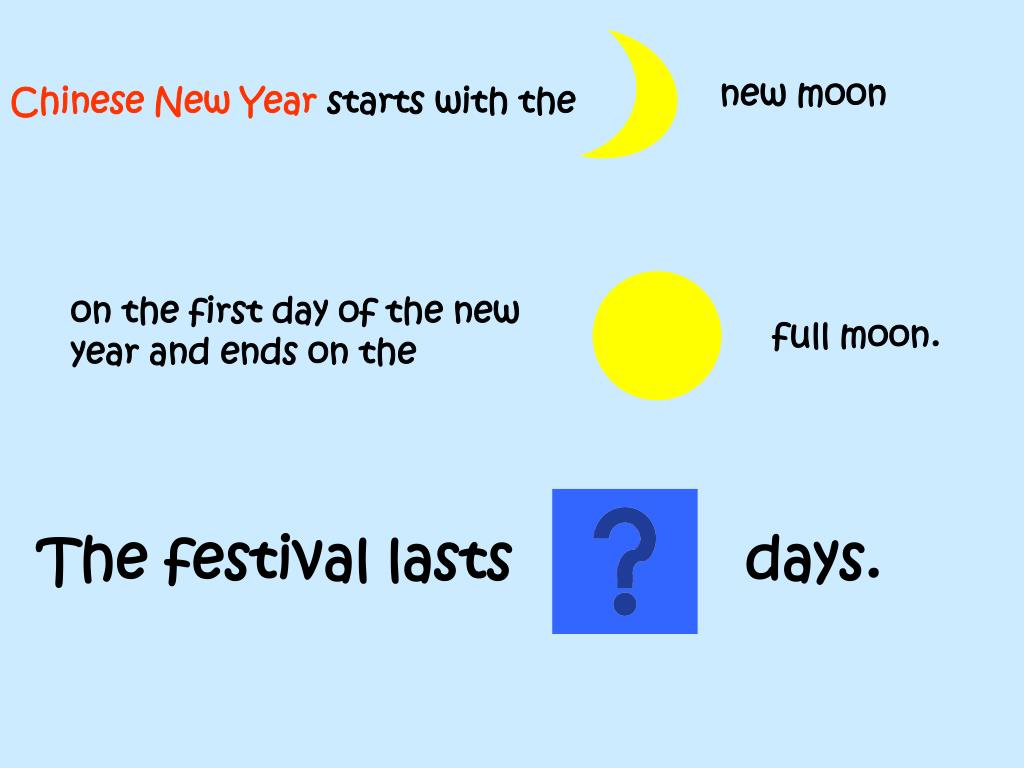 Chinese New Year starts with the

new moon

on the first day of the new year and ends on the

full moon.

The festival lasts

?

days.